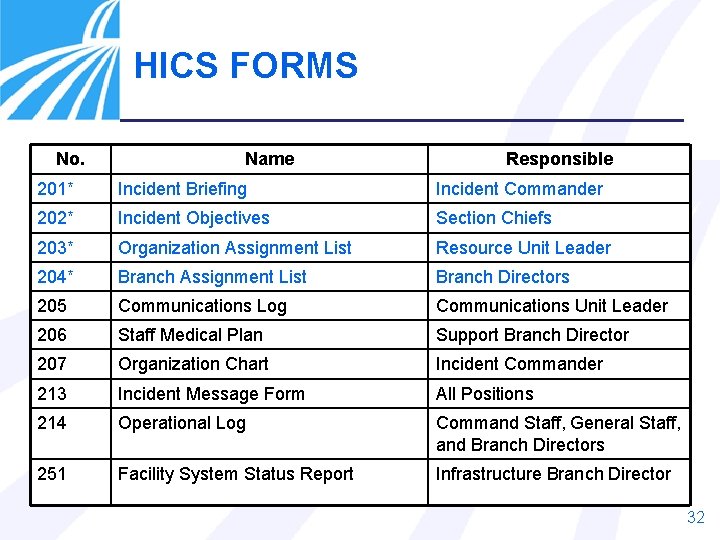 HICS FORMS

| No. | Name | Responsible |
|---|---|---|
| 201* | Incident Briefing | Incident Commander |
| 202* | Incident Objectives | Section Chiefs |
| 203* | Organization Assignment List | Resource Unit Leader |
| 204* | Branch Assignment List | Branch Directors |
| 205 | Communications Log | Communications Unit Leader |
| 206 | Staff Medical Plan | Support Branch Director |
| 207 | Organization Chart | Incident Commander |
| 213 | Incident Message Form | All Positions |
| 214 | Operational Log | Command Staff, General Staff, and Branch Directors |
| 251 | Facility System Status Report | Infrastructure Branch Director |

32